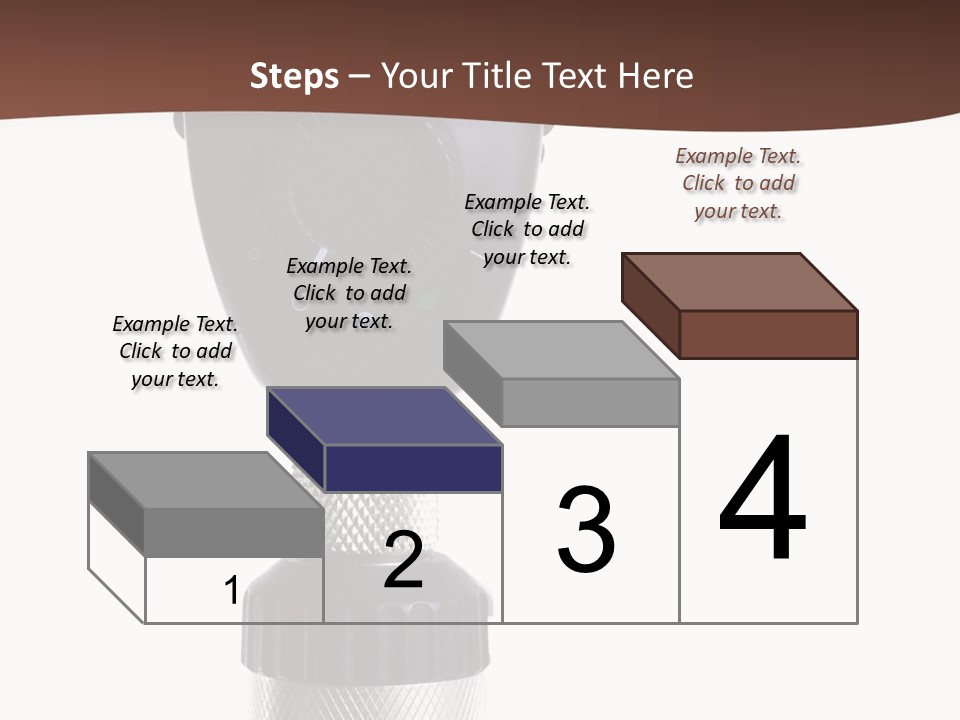 Steps – Your Title Text Here

Example Text. Click to add your text.

Example Text. Click to add your text.

Example Text. Click to add your text.

Example Text. Click to add your text.

1

2

3

4